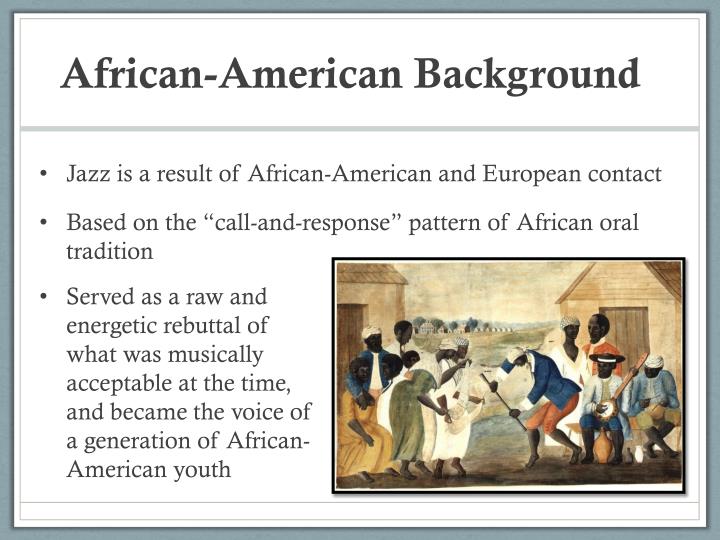 African-American Background

• Jazz is a result of African-American and European contact

• Based on the “call-and-response” pattern of African oral tradition

• Served as a raw and energetic rebuttal of what was musically acceptable at the time, and became the voice of a generation of African-American youth